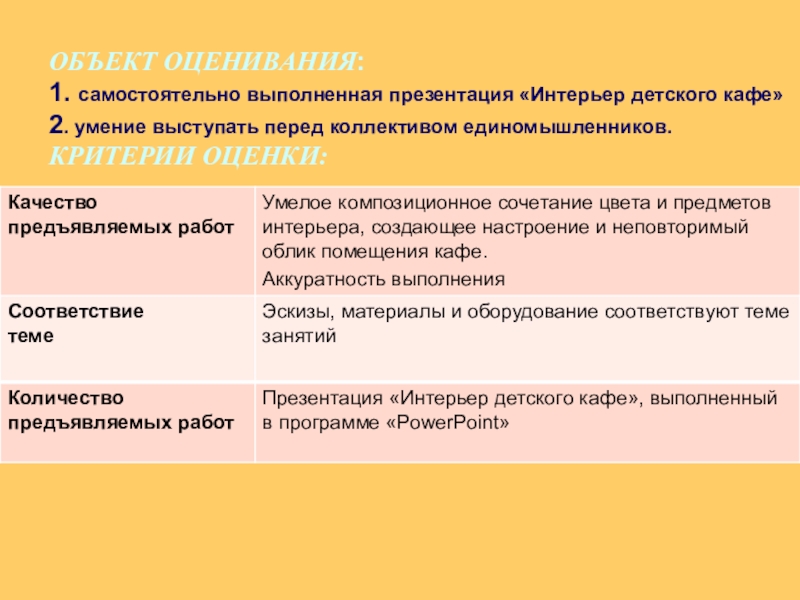 ОБЪЕКТ ОЦЕНИВАНИЯ:
1. самостоятельно выполненная презентация «Интерьер детского кафе»
2. умение выступать перед коллективом единомышленников.
КРИТЕРИИ ОЦЕНКИ:

| Качество предъявляемых работ | Умелое композиционное сочетание цвета и предметов интерьера, создающее настроение и неповторимый облик помещения кафе. Аккуратность выполнения |
|---|---|
| Соответствие теме | Эскизы, материалы и оборудование соответствуют теме занятий |
| Количество предъявляемых работ | Презентация «Интерьер детского кафе», выполненный в программе «PowerPoint» |